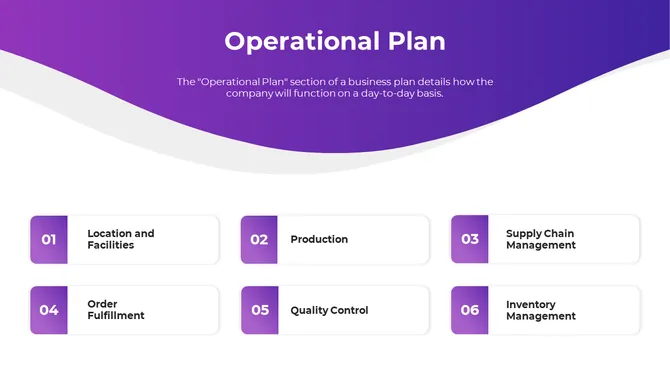 Operational Plan

The "Operational Plan" section of a business plan details how the company will function on a day-to-day basis.

01 Location and Facilities

02 Production

03 Supply Chain Management

04 Order Fulfillment

05 Quality Control

06 Inventory Management